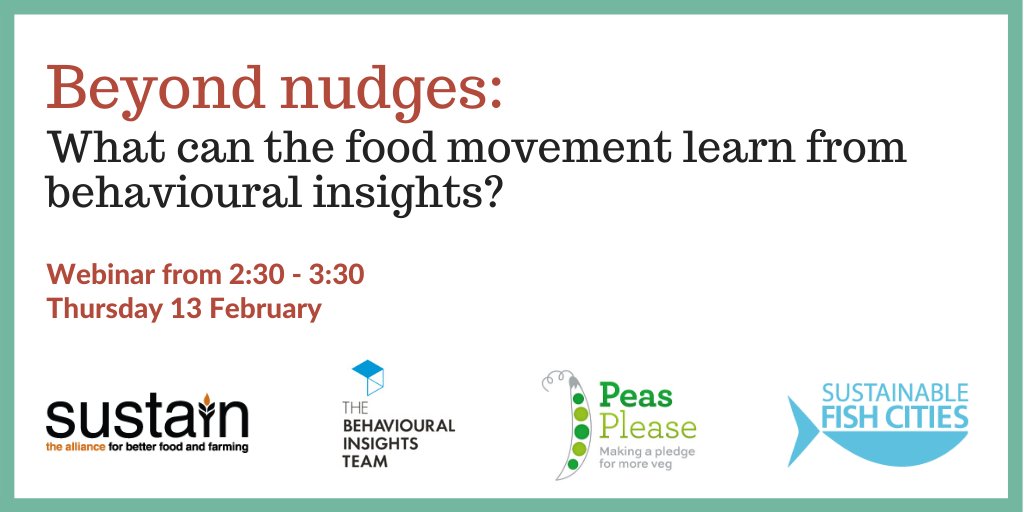 Beyond nudges:
What can the food movement learn from behavioural insights?

Webinar from 2:30 - 3:30
Thursday 13 February

sustain
the alliance for better food and farming

THE BEHAVIOURAL INSIGHTS TEAM

Peas Please
Making a pledge for more veg

SUSTAINABLE FISH CITIES